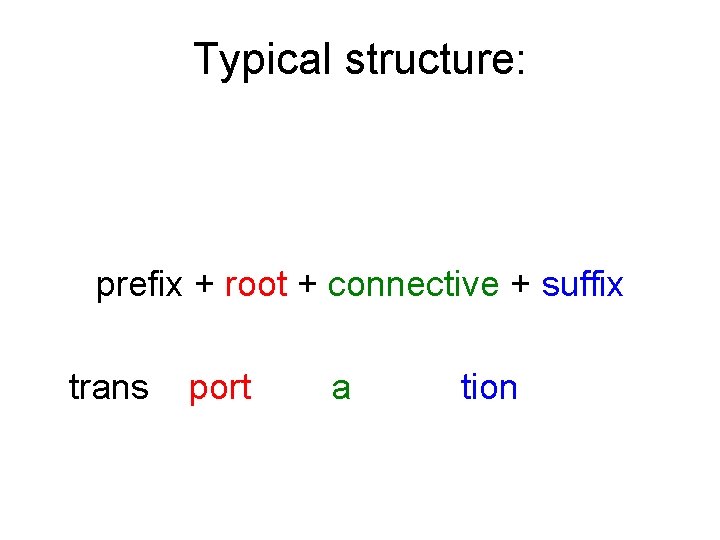 Typical structure:

prefix + root + connective + suffix

trans port a tion